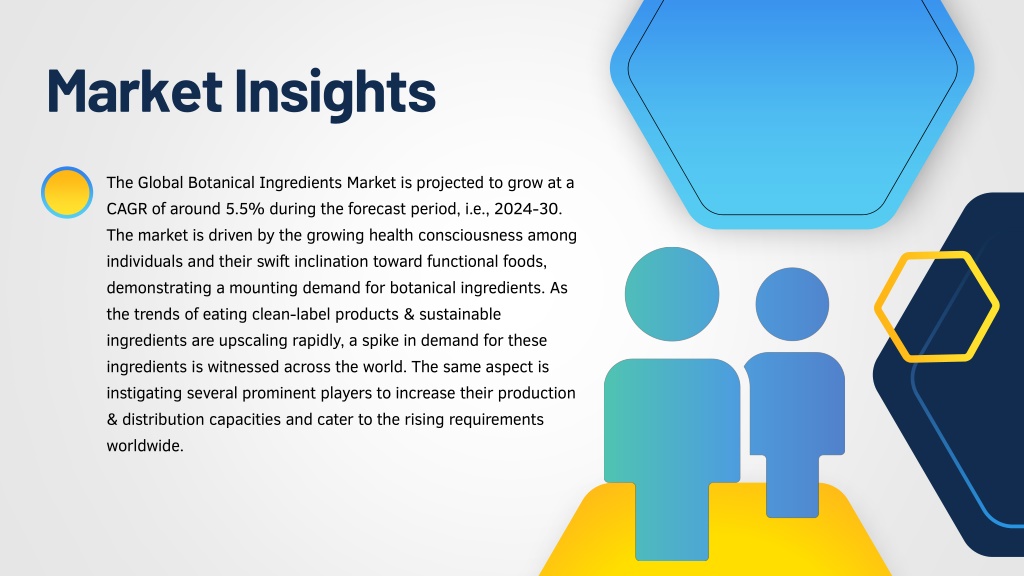 Market Insights

The Global Botanical Ingredients Market is projected to grow at a CAGR of around 5.5% during the forecast period, i.e., 2024-30. The market is driven by the growing health consciousness among individuals and their swift inclination toward functional foods, demonstrating a mounting demand for botanical ingredients. As the trends of eating clean-label products & sustainable ingredients are upscaling rapidly, a spike in demand for these ingredients is witnessed across the world. The same aspect is instigating several prominent players to increase their production & distribution capacities and cater to the rising requirements worldwide.